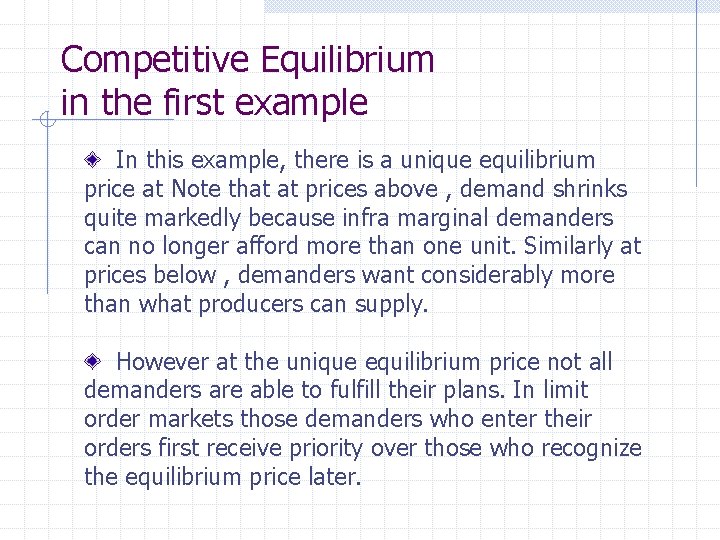 Competitive Equilibrium
in the first example

In this example, there is a unique equilibrium price at Note that at prices above , demand shrinks quite markedly because infra marginal demanders can no longer afford more than one unit. Similarly at prices below , demanders want considerably more than what producers can supply.

However at the unique equilibrium price not all demanders are able to fulfill their plans. In limit order markets those demanders who enter their orders first receive priority over those who recognize the equilibrium price later.